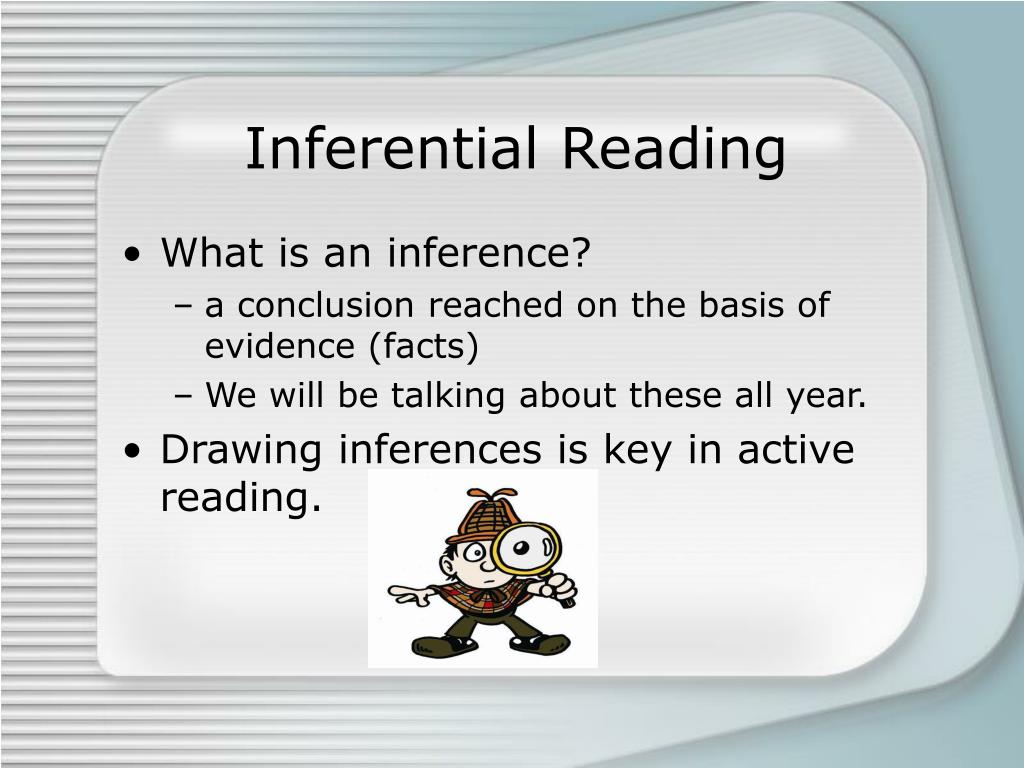 Inferential Reading

• What is an inference?
– a conclusion reached on the basis of evidence (facts)
– We will be talking about these all year.
• Drawing inferences is key in active reading.